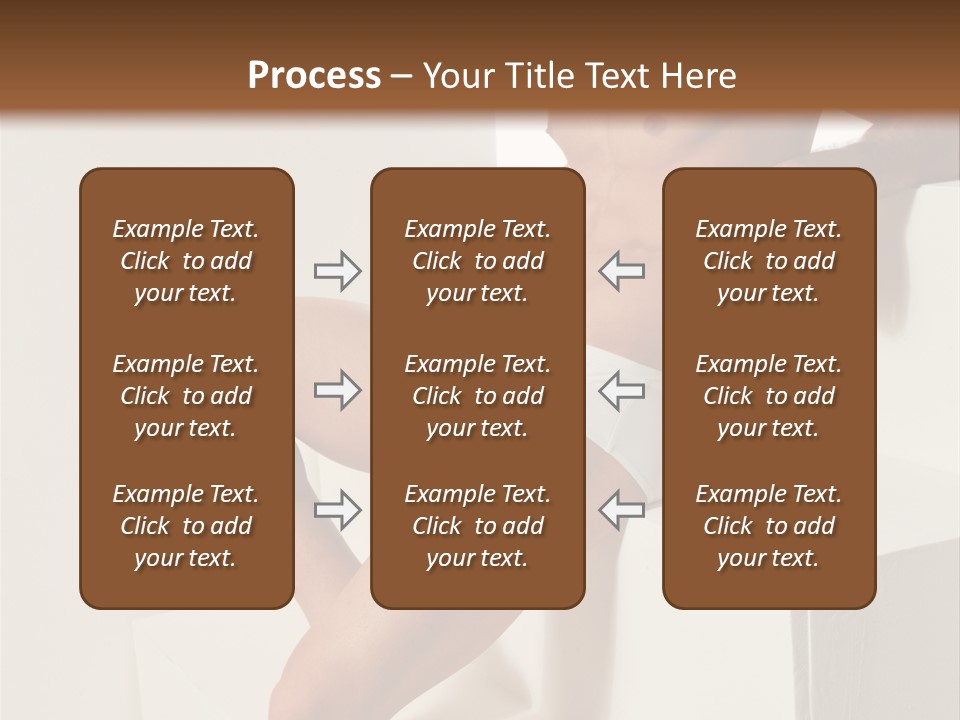 Process – Your Title Text Here

Example Text. Click to add your text.

Example Text. Click to add your text.

Example Text. Click to add your text.

Example Text. Click to add your text.

Example Text. Click to add your text.

Example Text. Click to add your text.

Example Text. Click to add your text.

Example Text. Click to add your text.

Example Text. Click to add your text.